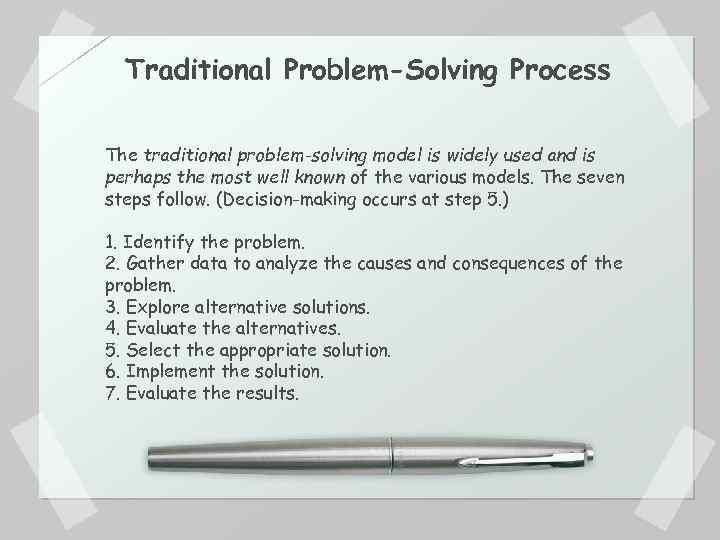 Traditional Problem-Solving Process

The traditional problem-solving model is widely used and is perhaps the most well known of the various models. The seven steps follow. (Decision-making occurs at step 5.)

1. Identify the problem.
2. Gather data to analyze the causes and consequences of the problem.
3. Explore alternative solutions.
4. Evaluate the alternatives.
5. Select the appropriate solution.
6. Implement the solution.
7. Evaluate the results.